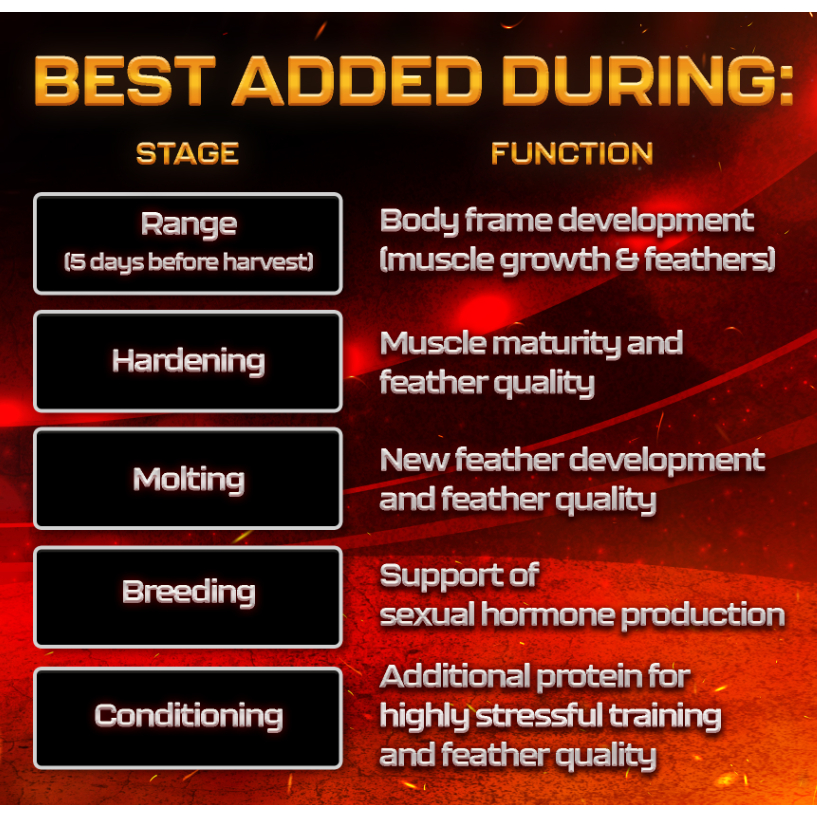 BEST ADDED DURING:

| STAGE | FUNCTION |
|---|---|
| Range (5 days before harvest) | Body frame development (muscle growth & feathers) |
| Hardening | Muscle maturity and feather quality |
| Molting | New feather development and feather quality |
| Breeding | Support of sexual hormone production |
| Conditioning | Additional protein for highly stressful training and feather quality |